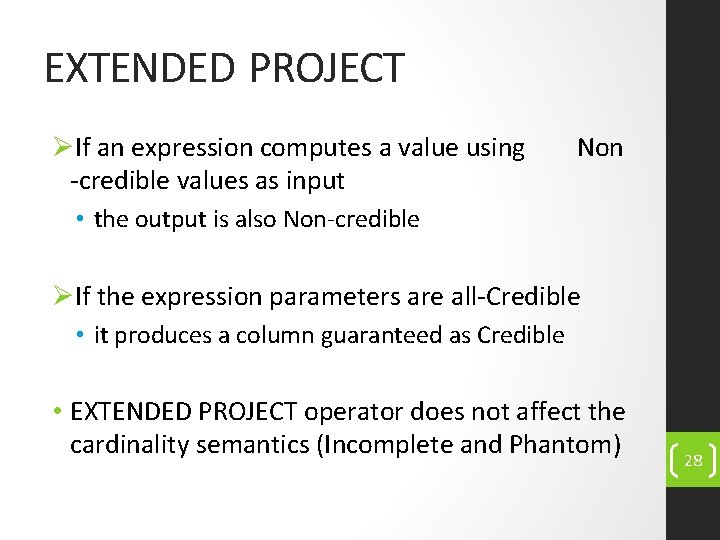 EXTENDED PROJECT

➢If an expression computes a value using Non -credible values as input

• the output is also Non-credible

➢If the expression parameters are all-Credible

• it produces a column guaranteed as Credible

• EXTENDED PROJECT operator does not affect the cardinality semantics (Incomplete and Phantom)

28